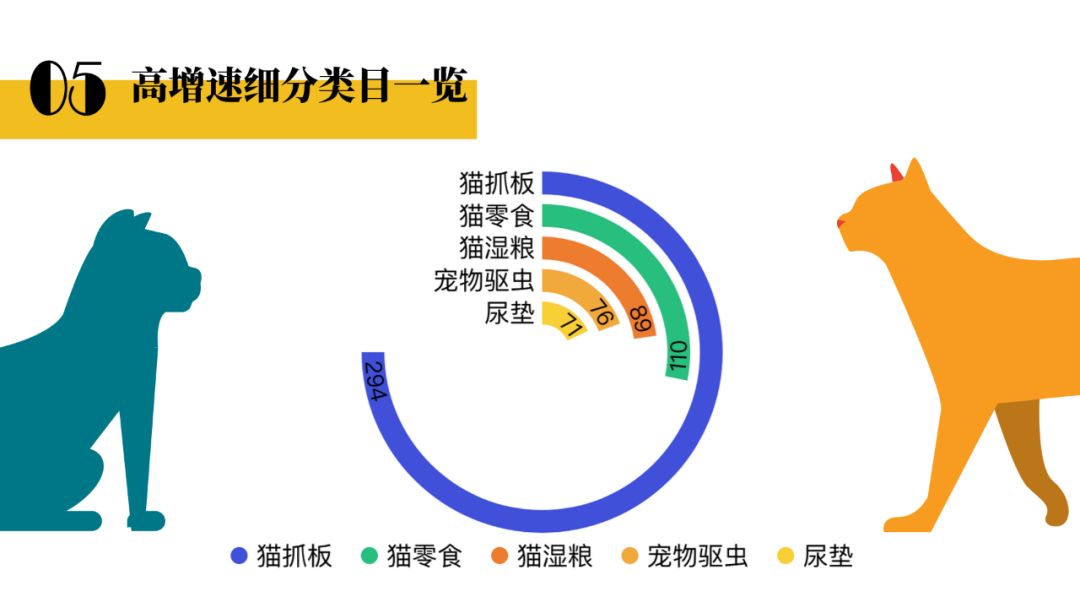 05 高增速细分类目一览

猫抓板
猫零食
猫湿粮
宠物驱虫
尿垫

71
76
89
110
294

猫抓板 猫零食 猫湿粮 宠物驱虫 尿垫